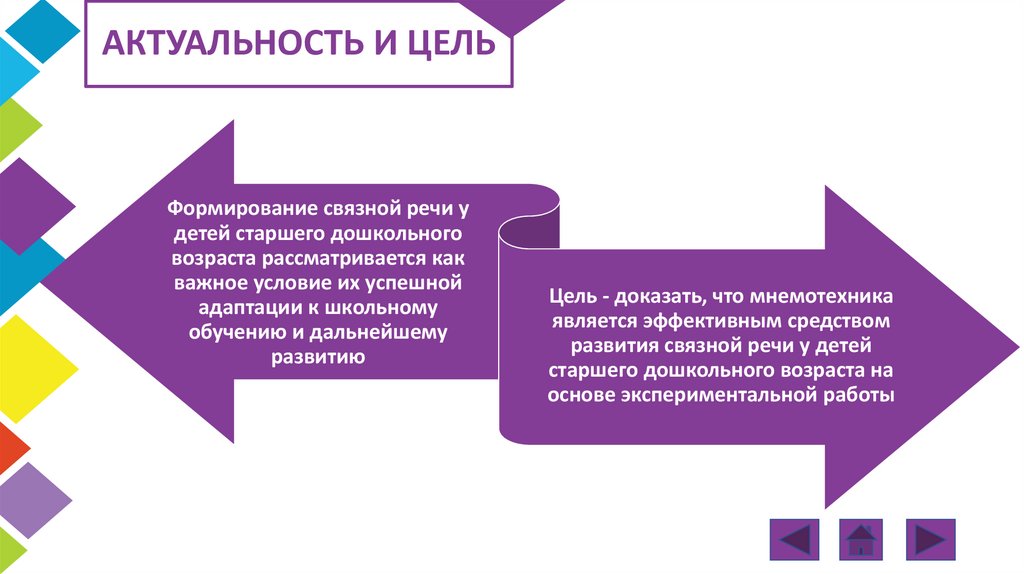 АКТУАЛЬНОСТЬ И ЦЕЛЬ

Формирование связной речи у детей старшего дошкольного возраста рассматривается как важное условие их успешной адаптации к школьному обучению и дальнейшему развитию

Цель - доказать, что мнемотехника является эффективным средством развития связной речи у детей старшего дошкольного возраста на основе экспериментальной работы